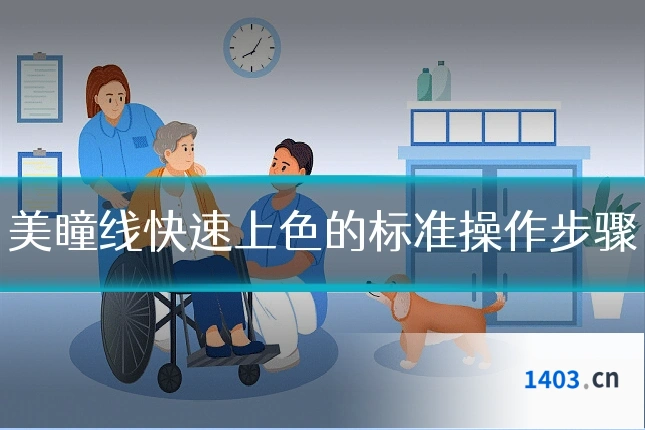 美瞳线快速上色的标准操作步骤

1403.cn